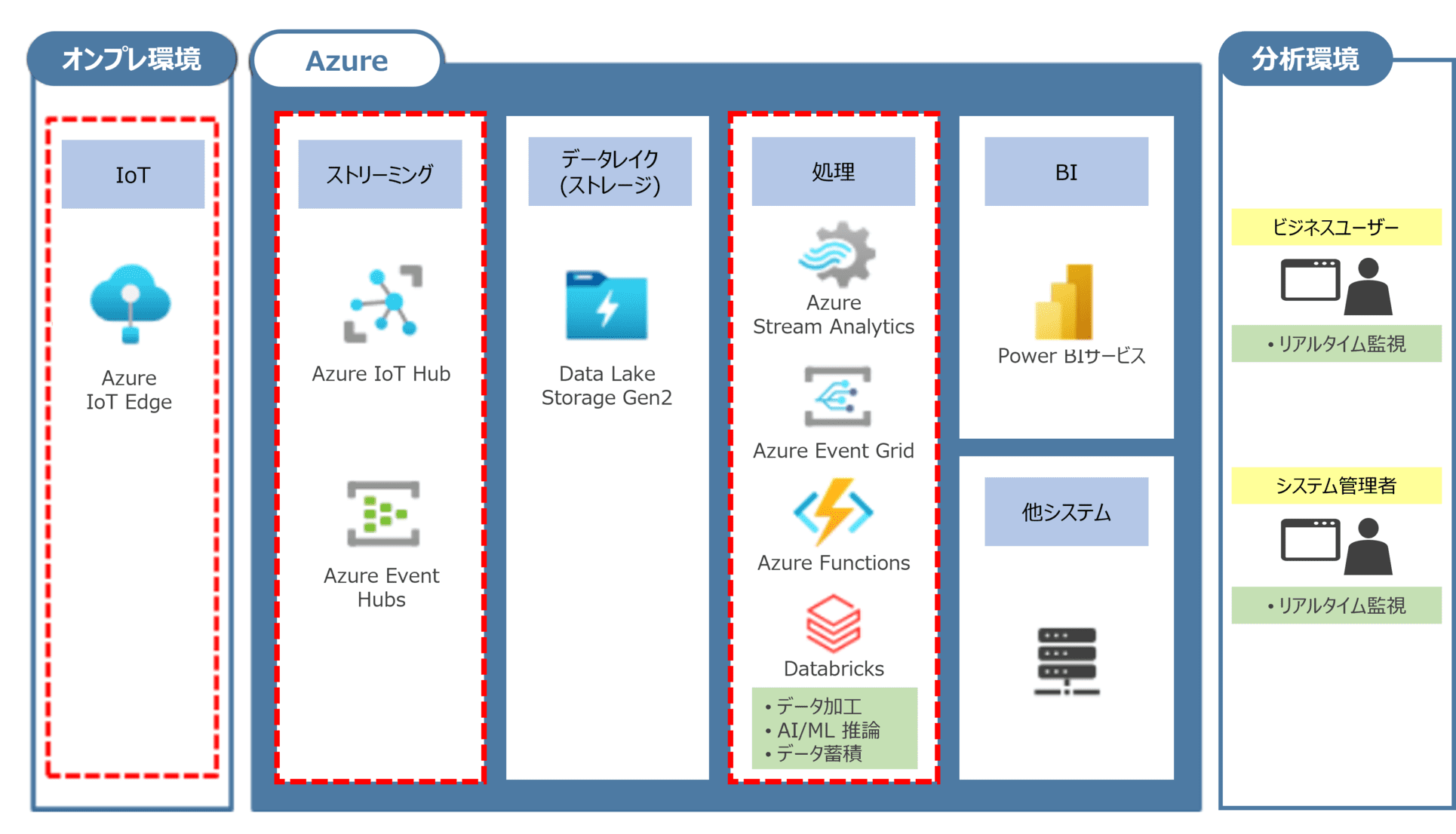 オンプレ環境

IoT

Azure IoT Edge

Azure

ストリーミング

Azure IoT Hub

Azure Event Hubs

データレイク (ストレージ)

Data Lake Storage Gen2

処理

Azure Stream Analytics

Azure Event Grid

Azure Functions

Databricks

• データ加工
• AI/ML 推論
• データ蓄積

BI

Power BIサービス

他システム

分析環境

ビジネスユーザー

• リアルタイム監視

システム管理者

• リアルタイム監視